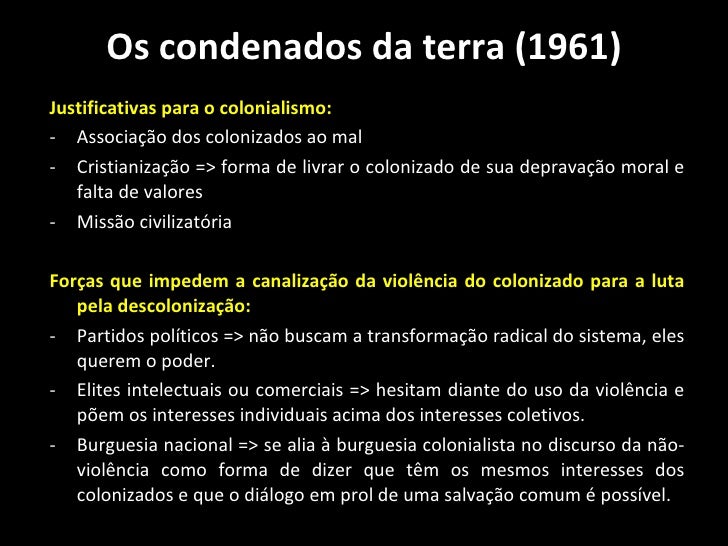 Os condenados da terra (1961)

Justificativas para o colonialismo:
- Associação dos colonizados ao mal
- Cristianização => forma de livrar o colonizado de sua depravação moral e falta de valores
- Missão civilizatória

Forças que impedem a canalização da violência do colonizado para a luta pela descolonização:
- Partidos políticos => não buscam a transformação radical do sistema, eles querem o poder.
- Elites intelectuais ou comerciais => hesitam diante do uso da violência e põem os interesses individuais acima dos interesses coletivos.
- Burguesia nacional => se alia à burguesia colonialista no discurso da não-violência como forma de dizer que têm os mesmos interesses dos colonizados e que o diálogo em prol de uma salvação comum é possível.